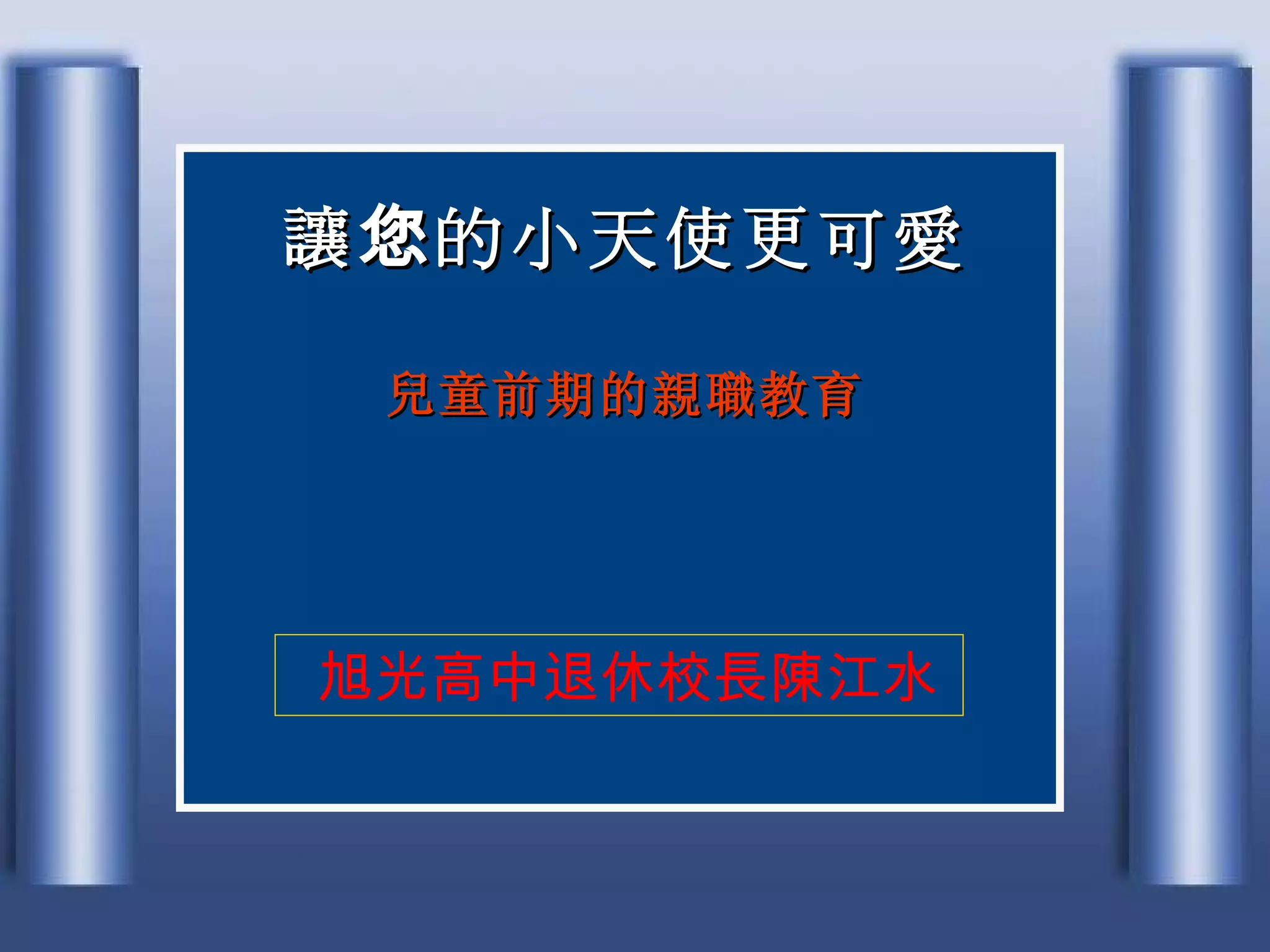 讓您的小天使更可愛

兒童前期的親職教育

旭光高中退休校長陳江水